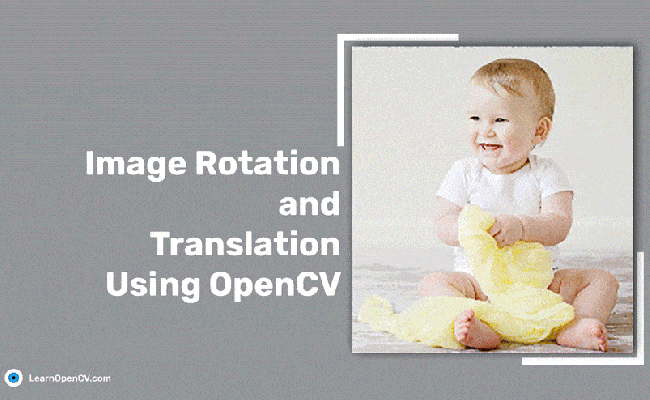 Image Rotation and Translation Using OpenCV

LearnOpenCV.com